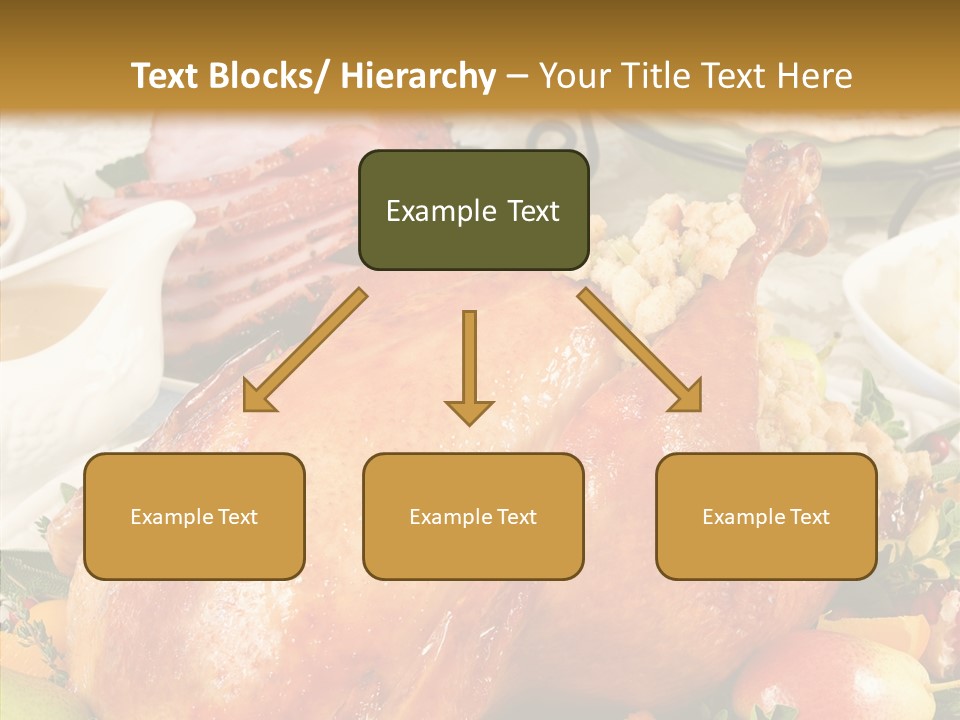 Text Blocks/ Hierarchy – Your Title Text Here

Example Text

Example Text

Example Text

Example Text